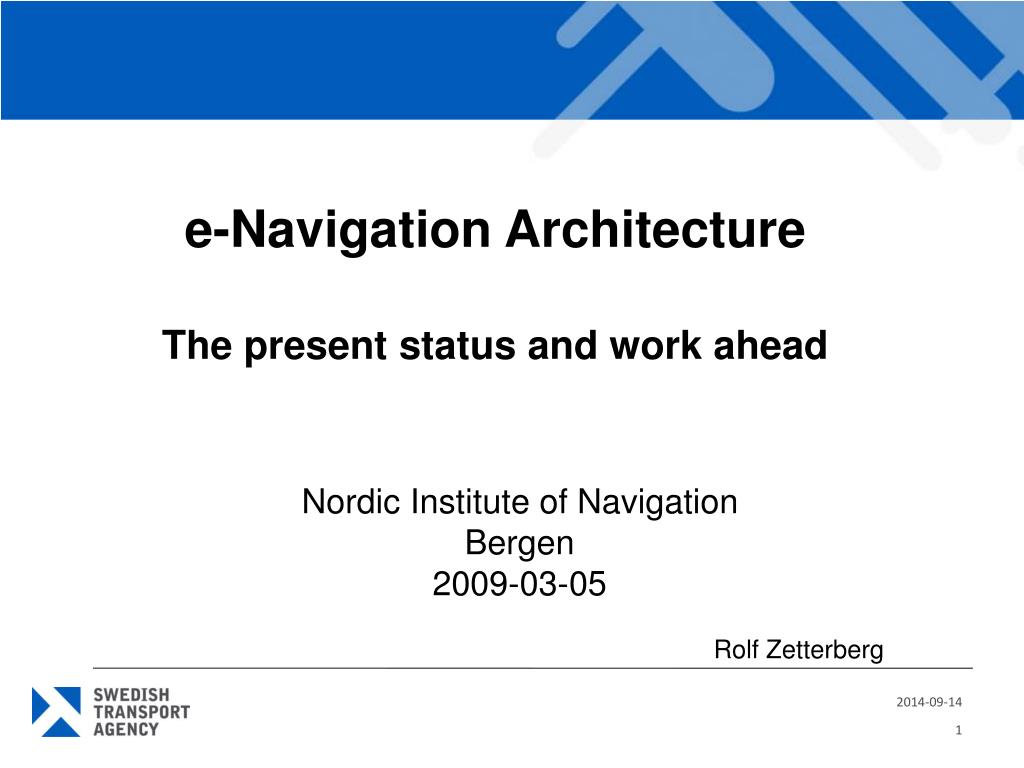 e-Navigation Architecture

The present status and work ahead

Nordic Institute of Navigation
Bergen
2009-03-05

Rolf Zetterberg

SWEDISH TRANSPORT AGENCY

2014-09-14

1